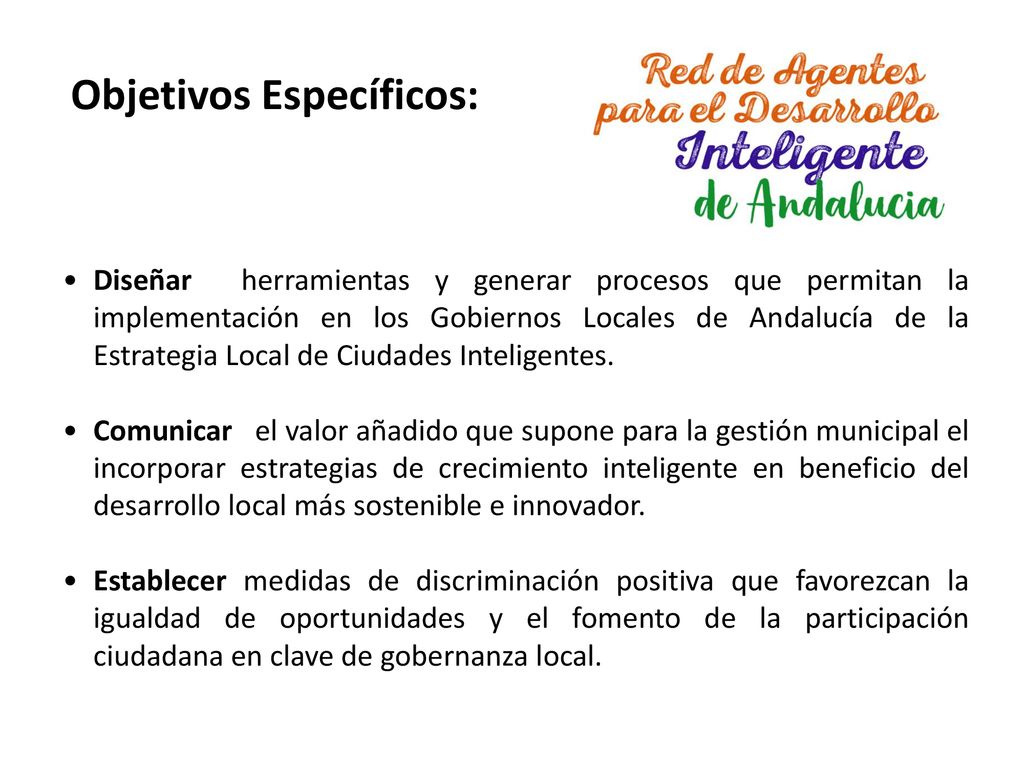 Objetivos Específicos:

Red de Agentes para el Desarrollo Inteligente de Andalucia

• Diseñar herramientas y generar procesos que permitan la implementación en los Gobiernos Locales de Andalucía de la Estrategia Local de Ciudades Inteligentes.

• Comunicar el valor añadido que supone para la gestión municipal el incorporar estrategias de crecimiento inteligente en beneficio del desarrollo local más sostenible e innovador.

• Establecer medidas de discriminación positiva que favorezcan la igualdad de oportunidades y el fomento de la participación ciudadana en clave de gobernanza local.